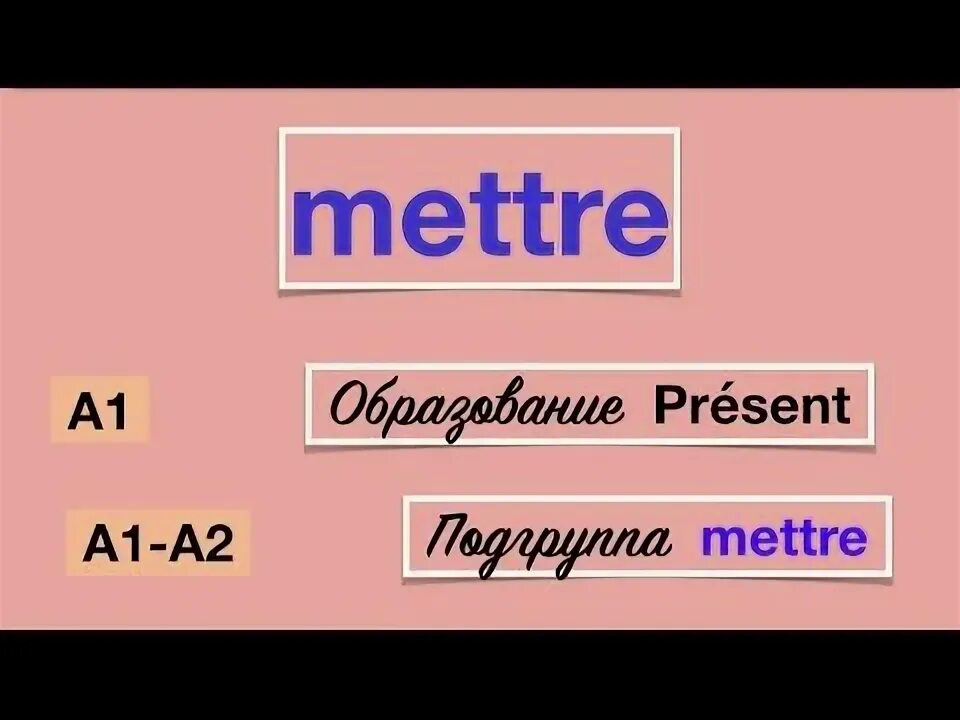 mettre

A1

Образование Présent

A1-A2

Подгруппа mettre